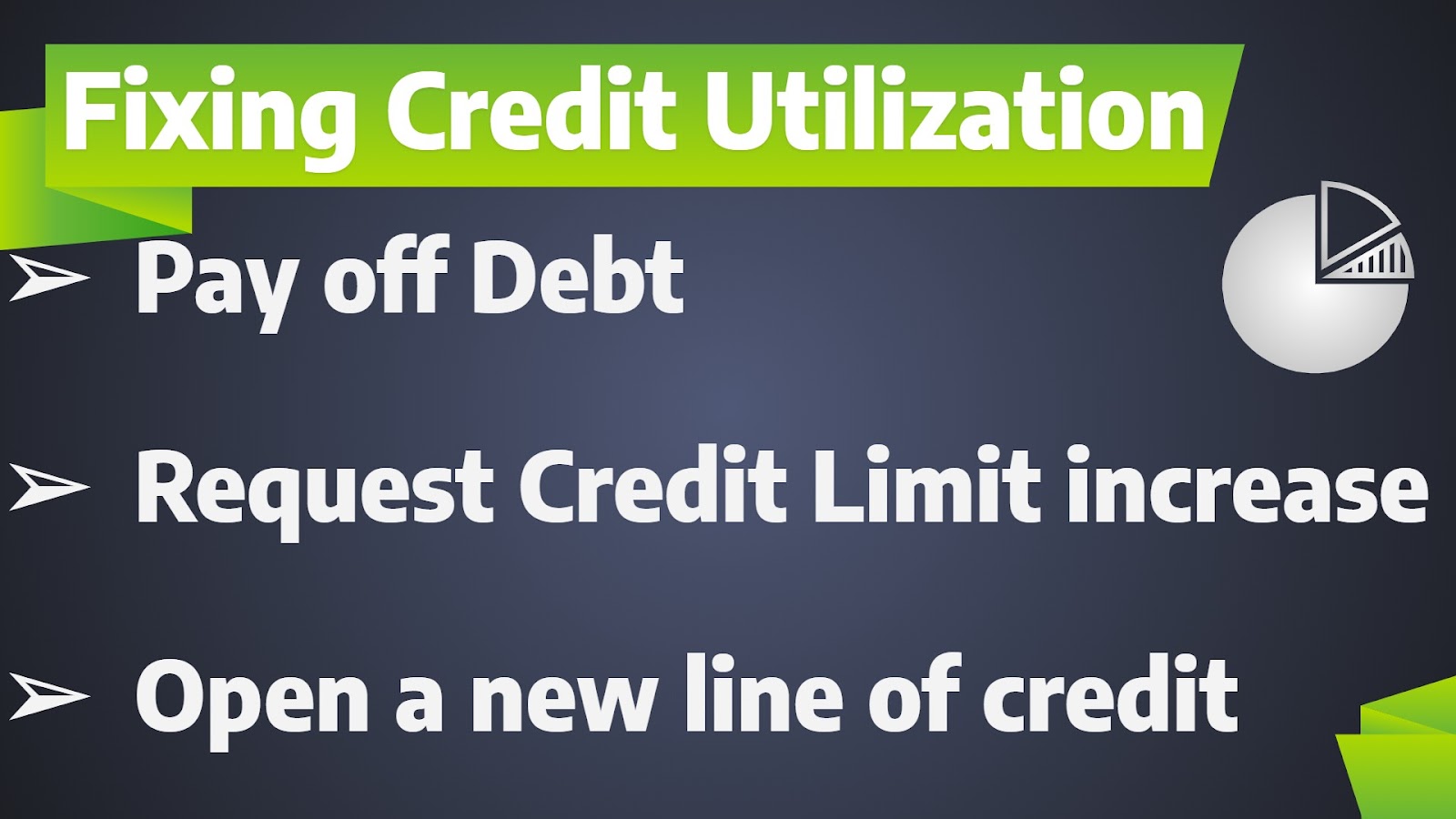 Fixing Credit Utilization

➢ Pay off Debt

➢ Request Credit Limit increase

➢ Open a new line of credit